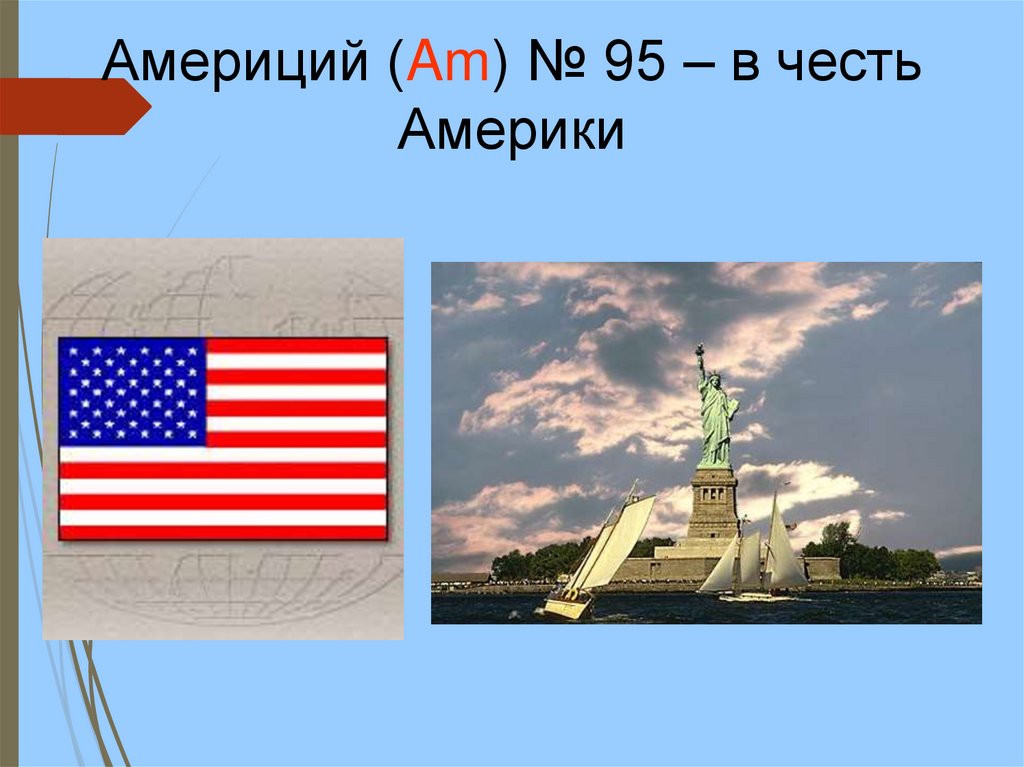 Америций (Am) № 95 – в честь Америки